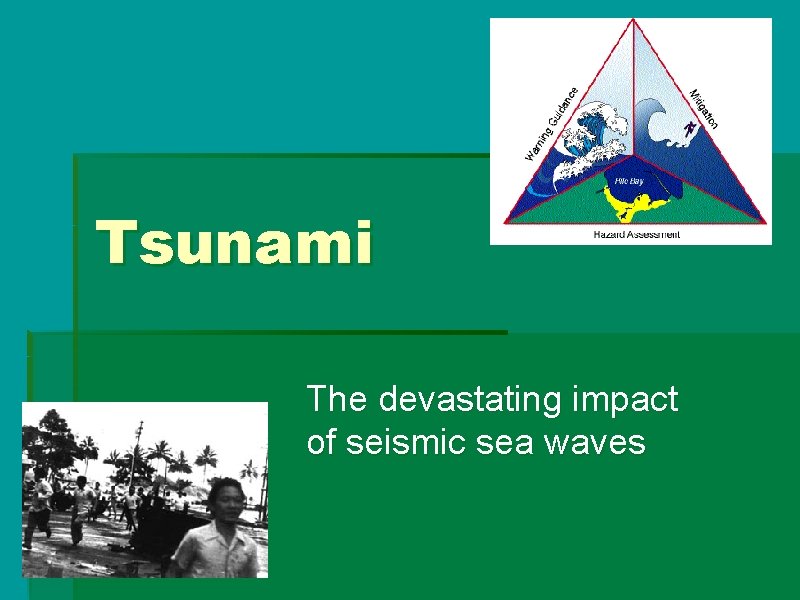 Warning Guidance

Mitigation

Hilo Bay

Hazard Assessment

Tsunami

The devastating impact of seismic sea waves